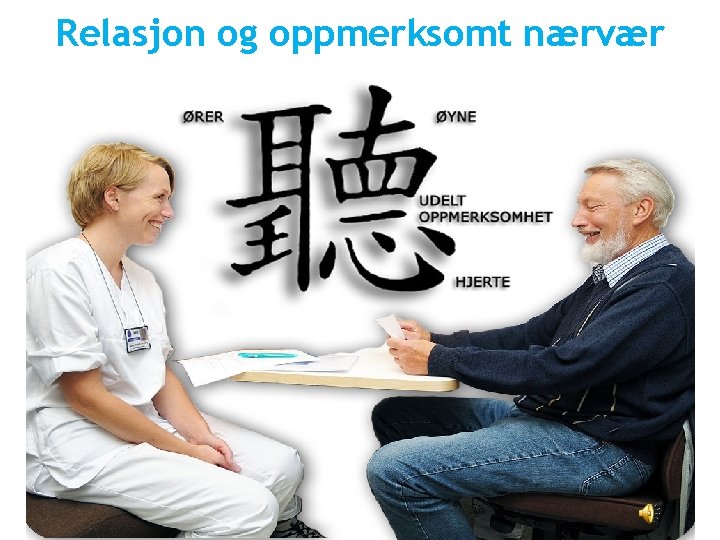 Relasjon og oppmerksomt nærvær

ØRER

聽

ØYNE

UDELT OPPMERKSOMHET

HJERTE